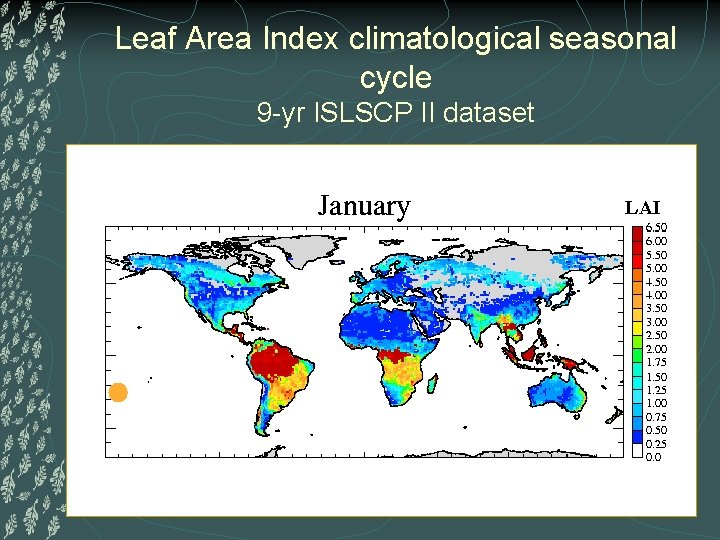 Leaf Area Index climatological seasonal cycle
9-yr ISLSCP II dataset

January

LAI
6.50
6.00
5.50
5.00
4.50
4.00
3.50
3.00
2.50
2.00
1.75
1.50
1.25
1.00
0.75
0.50
0.25
0.0